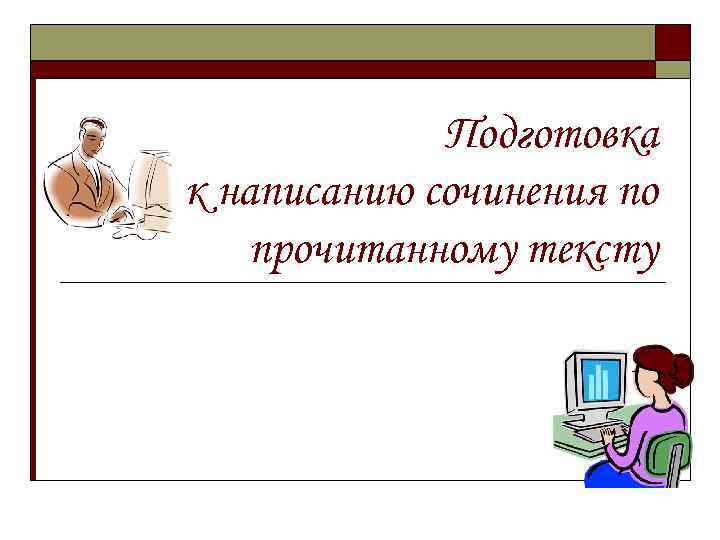 Подготовка к написанию сочинения по прочитанному тексту